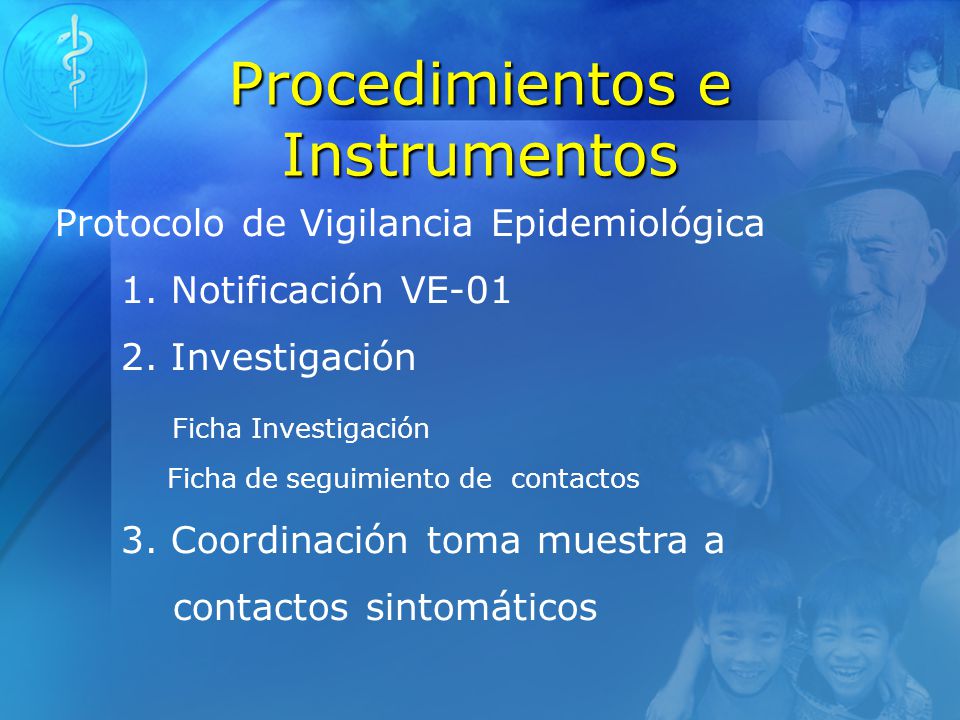 Procedimientos e Instrumentos

Protocolo de Vigilancia Epidemiológica

1. Notificación VE-01

2. Investigación

Ficha Investigación

Ficha de seguimiento de contactos

3. Coordinación toma muestra a contactos sintomáticos